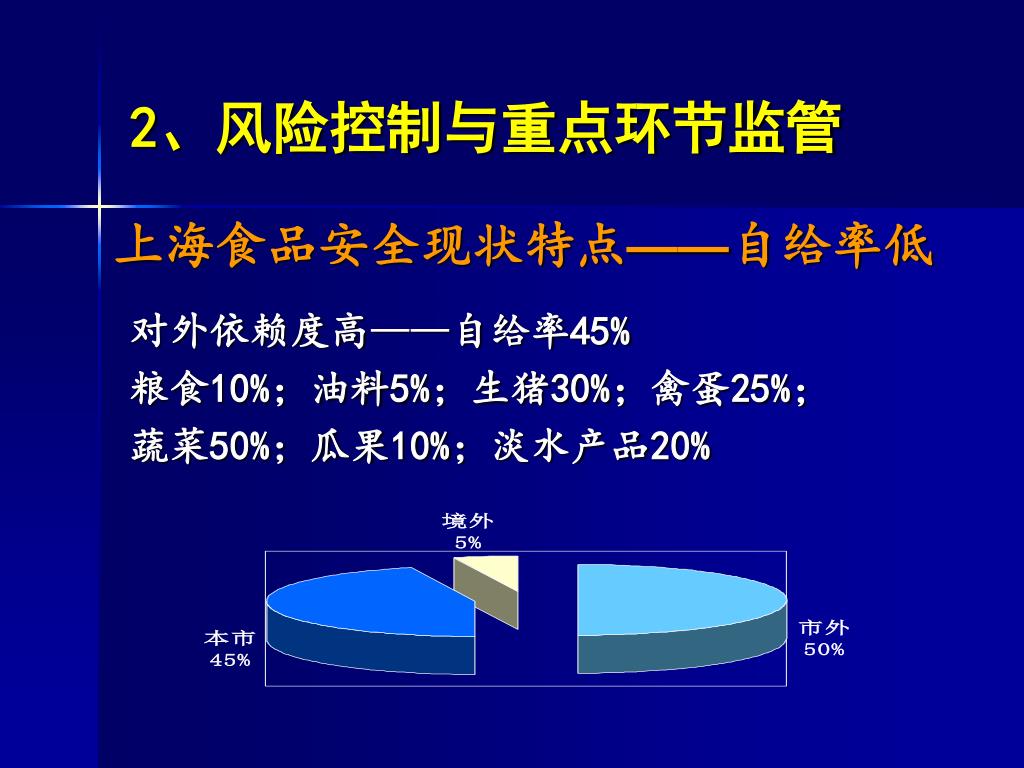 2、风险控制与重点环节监管

上海食品安全现状特点——自给率低

对外依赖度高——自给率45%
粮食10%；油料5%；生猪30%；禽蛋25%；
蔬菜50%；瓜果10%；淡水产品20%

境外
5%

本市
45%

市外
50%